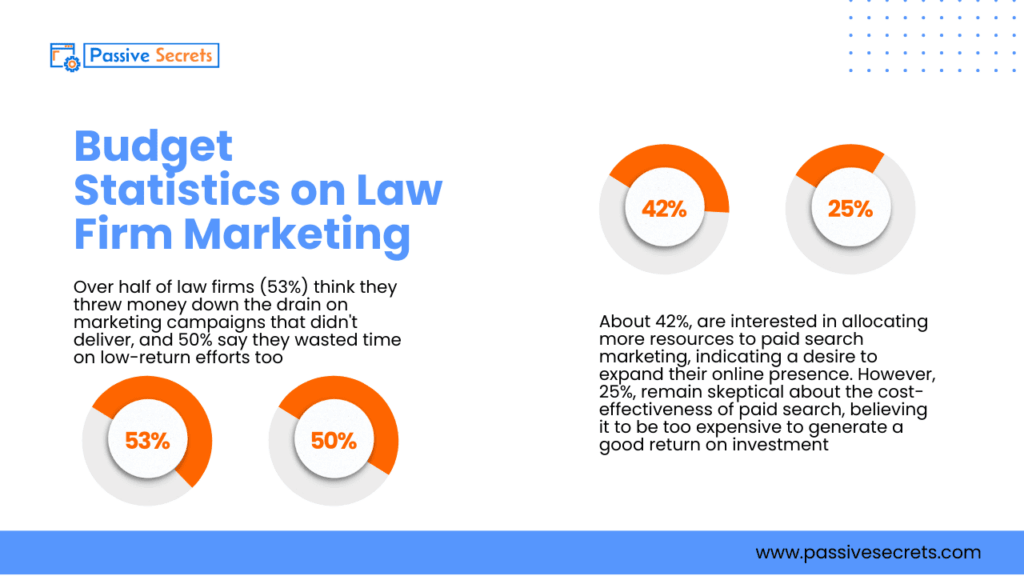 Passive Secrets

Budget Statistics on Law Firm Marketing

Over half of law firms (53%) think they threw money down the drain on marketing campaigns that didn't deliver, and 50% say they wasted time on low-return efforts too

53%

50%

42%

25%

About 42%, are interested in allocating more resources to paid search marketing, indicating a desire to expand their online presence. However, 25%, remain skeptical about the cost-effectiveness of paid search, believing it to be too expensive to generate a good return on investment

www.passivesecrets.com